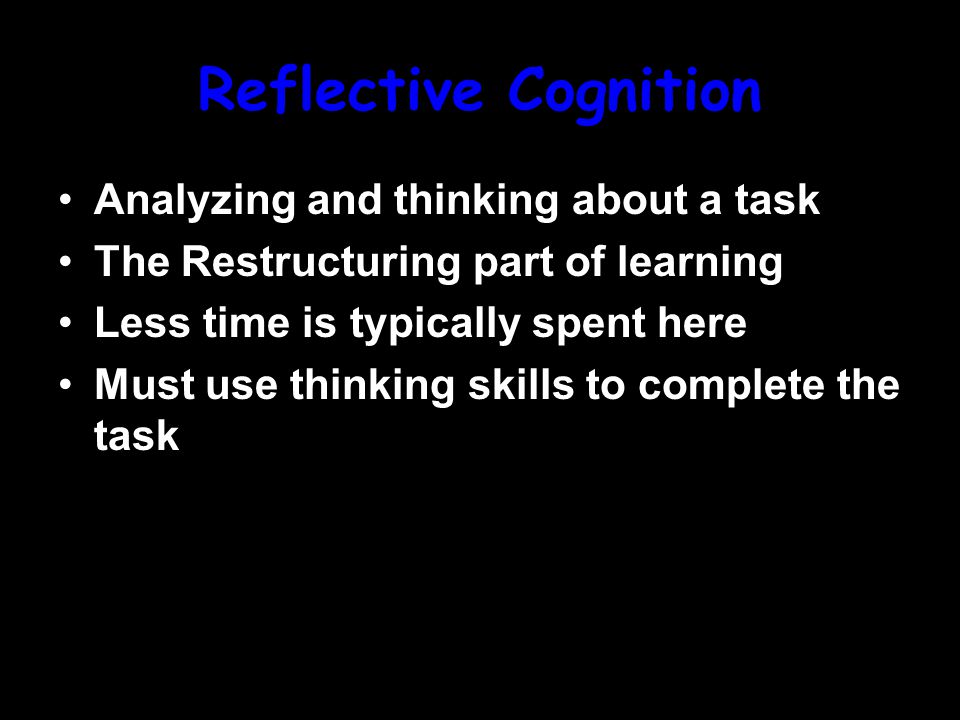 Reflective Cognition

• Analyzing and thinking about a task
• The Restructuring part of learning
• Less time is typically spent here
• Must use thinking skills to complete the task